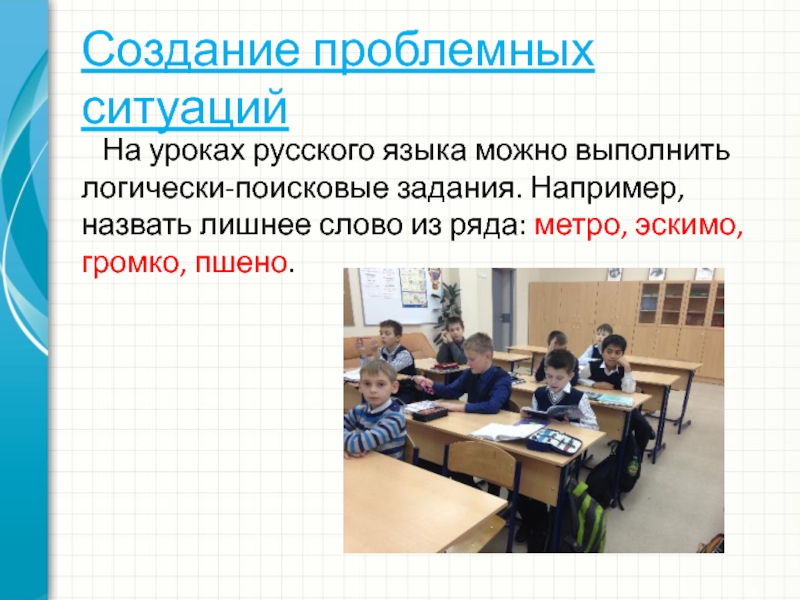 Создание проблемных ситуаций

На уроках русского языка можно выполнить логически-поисковые задания. Например, назвать лишнее слово из ряда: метро, эскимо, громко, пшено.